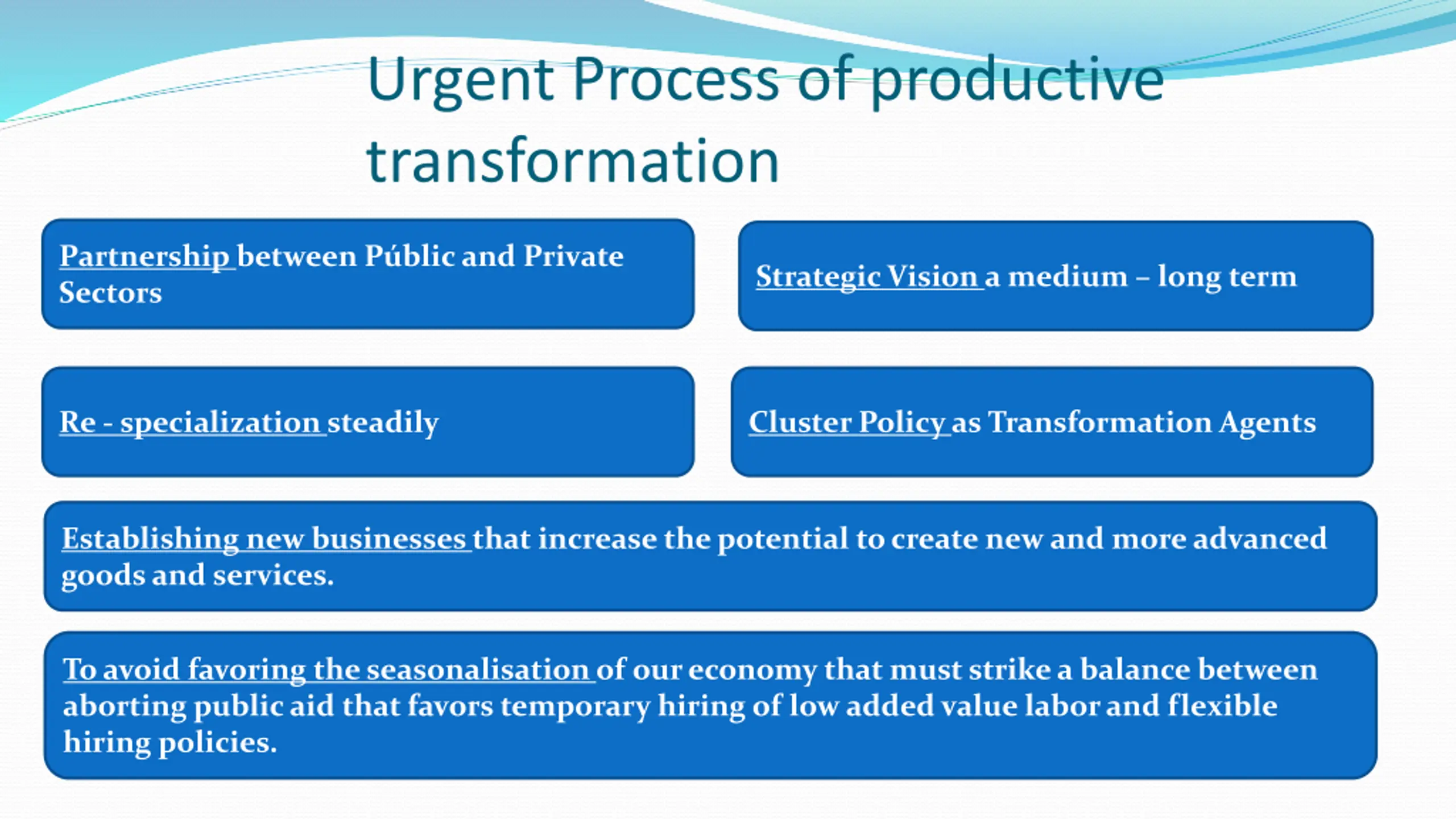 Urgent Process of productive transformation

Partnership between Públic and Private Sectors

Strategic Vision a medium – long term

Re - specialization steadily

Cluster Policy as Transformation Agents

Establishing new businesses that increase the potential to create new and more advanced goods and services.

To avoid favoring the seasonalisation of our economy that must strike a balance between aborting public aid that favors temporary hiring of low added value labor and flexible hiring policies.